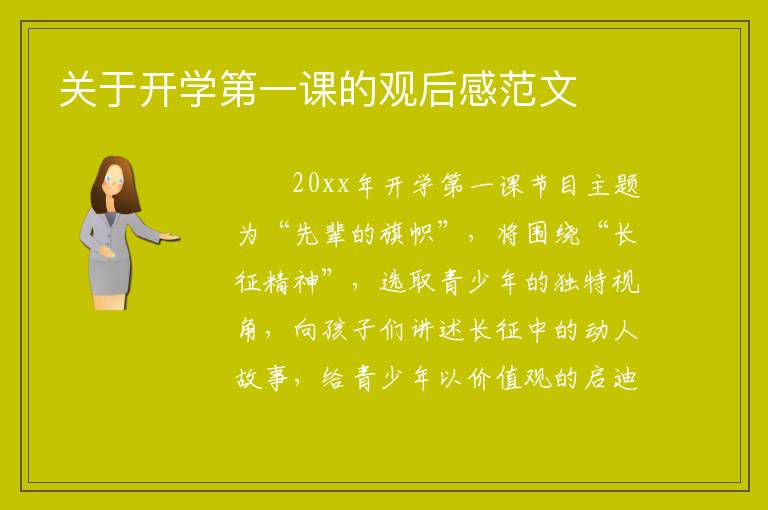 关于开学第一课的观后感范文

20xx年开学第一课节目主题为“先辈的旗帜”，将围绕“长征精神”，选取青少年的独特视角，向孩子们讲述长征中的动人故事，给青少年以价值观的启迪